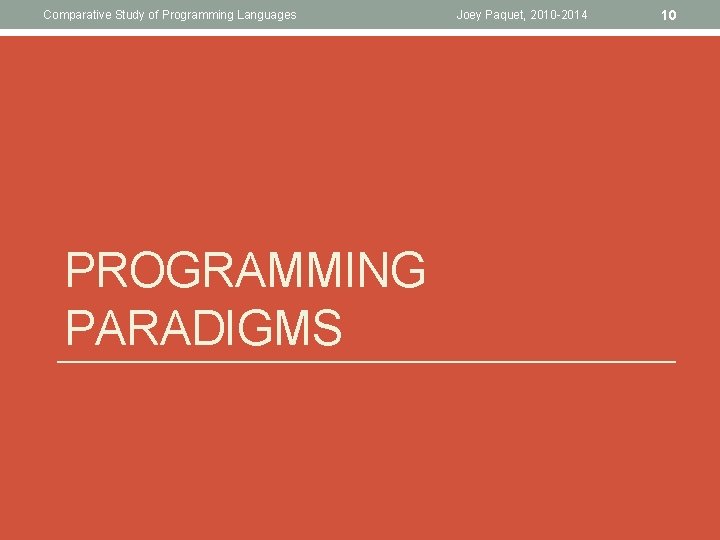 Comparative Study of Programming Languages

Joey Paquet, 2010-2014

10

PROGRAMMING PARADIGMS